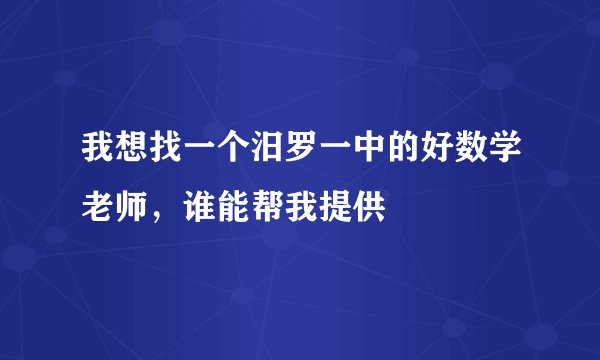 我想找一个汨罗一中的好数学老师，谁能帮我提供